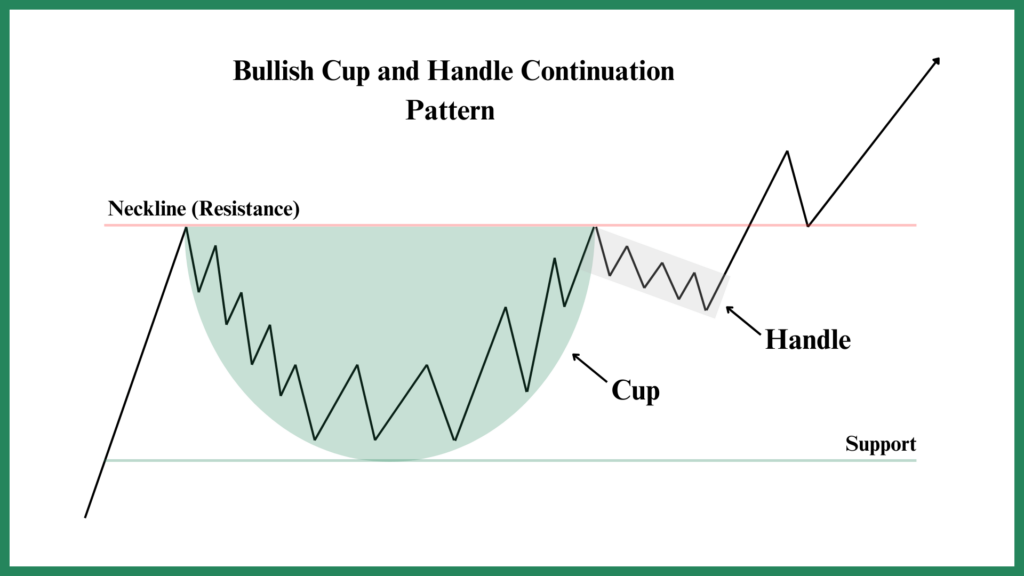 Bullish Cup and Handle Continuation Pattern

Neckline (Resistance)

Handle

Cup

Support